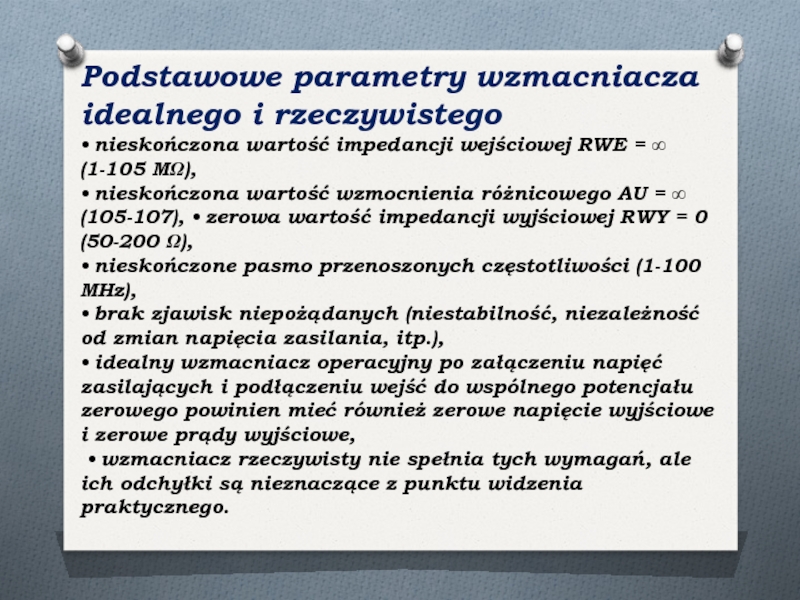 Podstawowe parametry wzmacniacza idealnego i rzeczywistego

• nieskończona wartość impedancji wejściowej RWE = ∞ (1-105 MΩ),
• nieskończona wartość wzmocnienia różnicowego AU = ∞ (105-107), • zerowa wartość impedancji wyjściowej RWY = 0 (50-200 Ω),
• nieskończone pasmo przenoszonych częstotliwości (1-100 MHz),
• brak zjawisk niepożądanych (niestabilność, niezależność od zmian napięcia zasilania, itp.),
• idealny wzmacniacz operacyjny po załączeniu napięć zasilających i podłączeniu wejść do wspólnego potencjału zerowego powinien mieć również zerowe napięcie wyjściowe i zerowe prądy wyjściowe,
• wzmacniacz rzeczywisty nie spełnia tych wymagań, ale ich odchyłki są nieznaczące z punktu widzenia praktycznego.